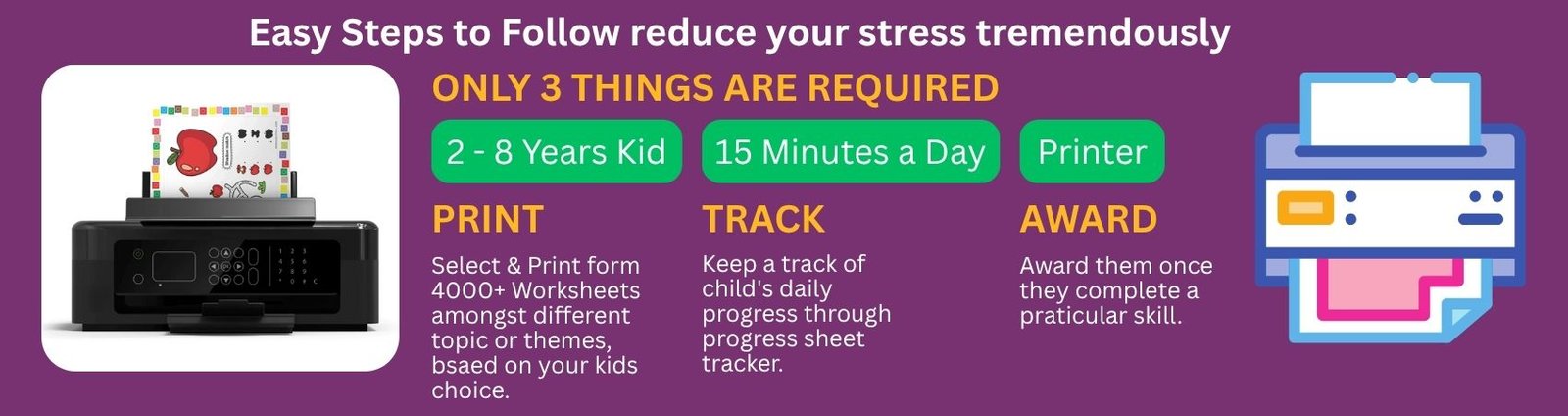 Easy Steps to Follow reduce your stress tremendously

ONLY 3 THINGS ARE REQUIRED

2 - 8 Years Kid

15 Minutes a Day

Printer

PRINT

Select & Print form 4000+ Worksheets amongst different topic or themes, bsaed on your kids choice.

TRACK

Keep a track of child's daily progress through progress sheet tracker.

AWARD

Award them once they complete a praticular skill.